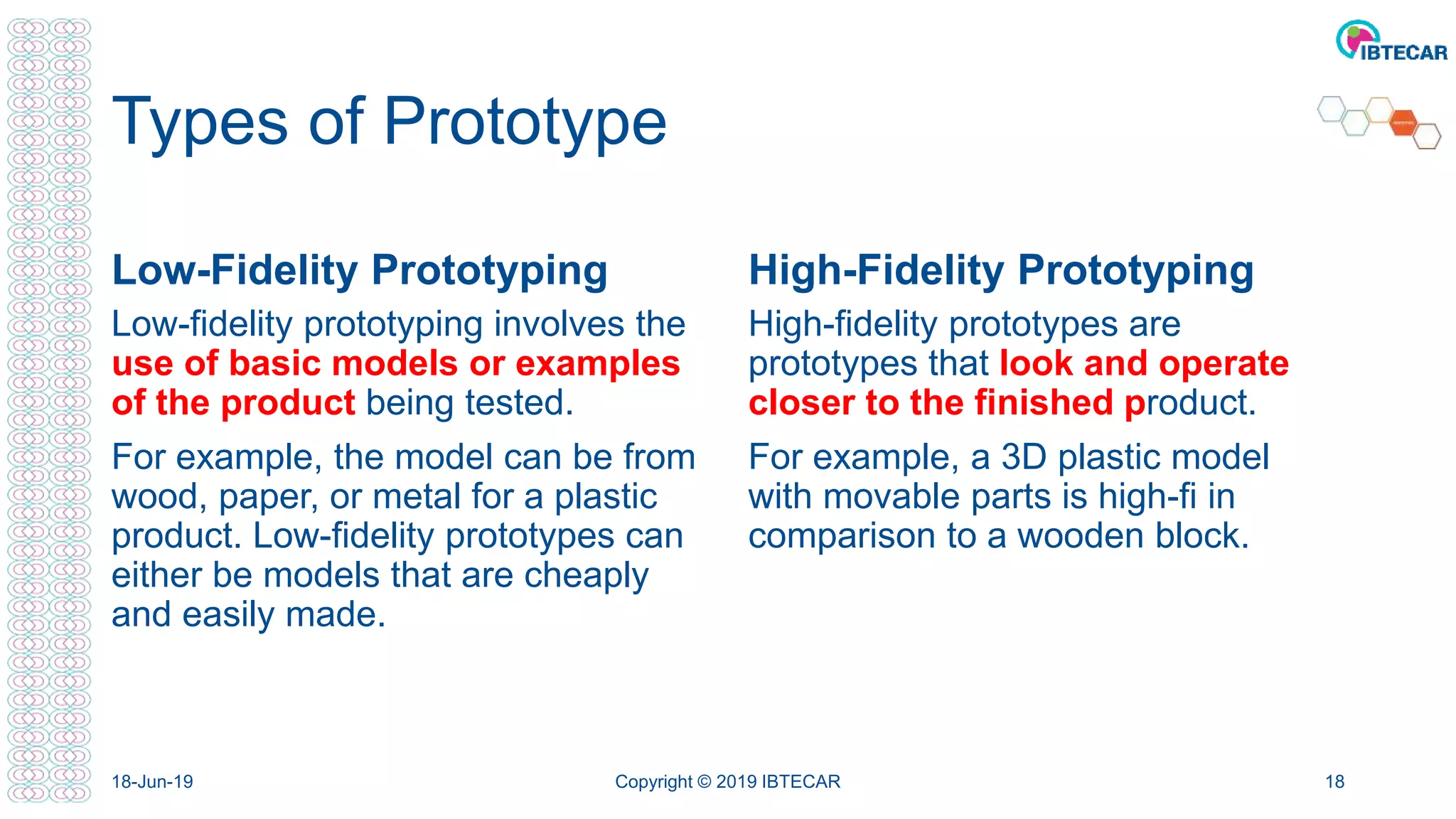 IBTECAR

Types of Prototype

Low-Fidelity Prototyping

Low-fidelity prototyping involves the use of basic models or examples of the product being tested.

For example, the model can be from wood, paper, or metal for a plastic product. Low-fidelity prototypes can either be models that are cheaply and easily made.

High-Fidelity Prototyping

High-fidelity prototypes are prototypes that look and operate closer to the finished product.

For example, a 3D plastic model with movable parts is high-fi in comparison to a wooden block.

18-Jun-19

Copyright © 2019 IBTECAR

18